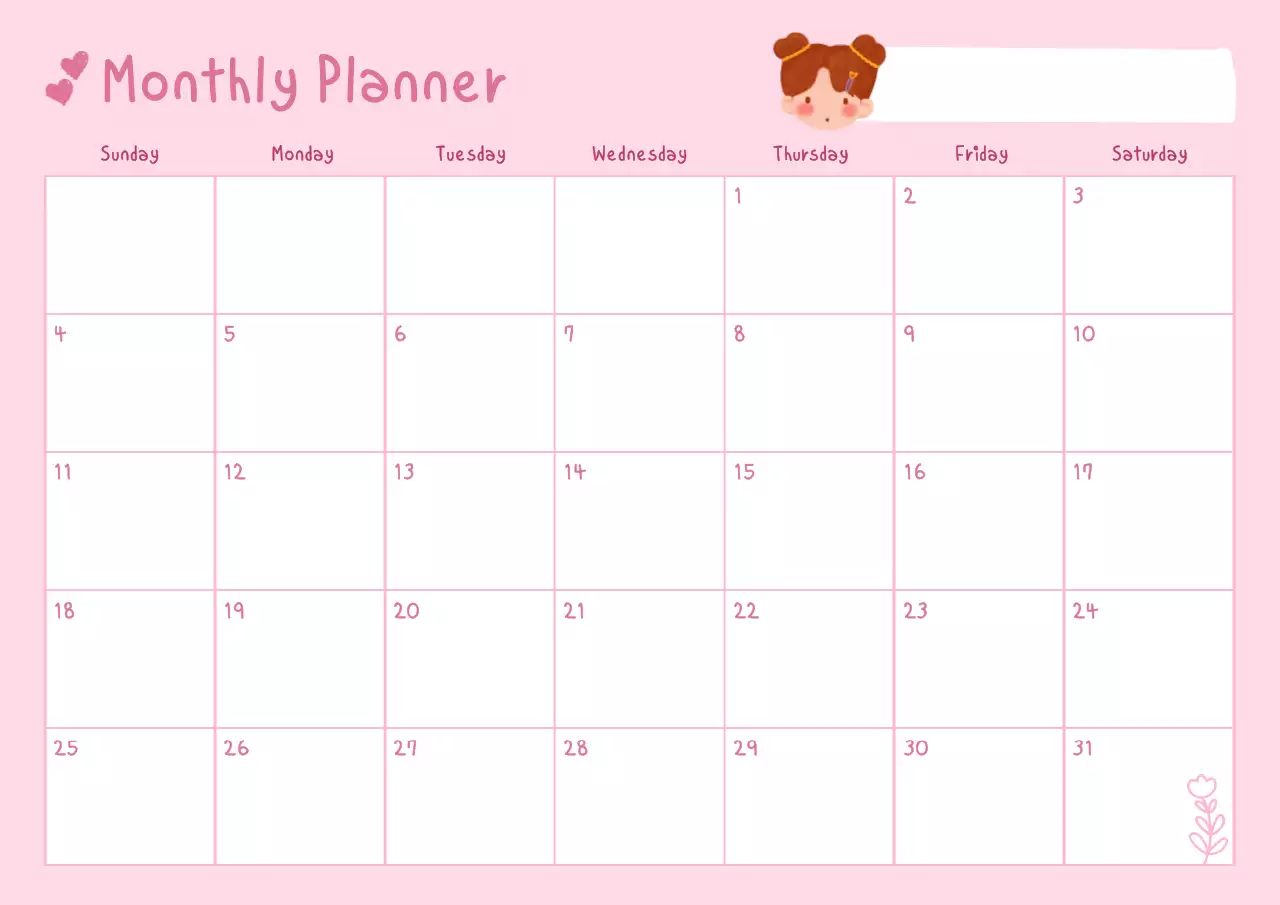 Monthly Planner

| Sunday | Monday | Tuesday | Wednesday | Thursday | Friday | Saturday |
|---|---|---|---|---|---|---|
| | | | | 1 | 2 | 3 |
| 4 | 5 | 6 | 7 | 8 | 9 | 10 |
| 11 | 12 | 13 | 14 | 15 | 16 | 17 |
| 18 | 19 | 20 | 21 | 22 | 23 | 24 |
| 25 | 26 | 27 | 28 | 29 | 30 | 31 |